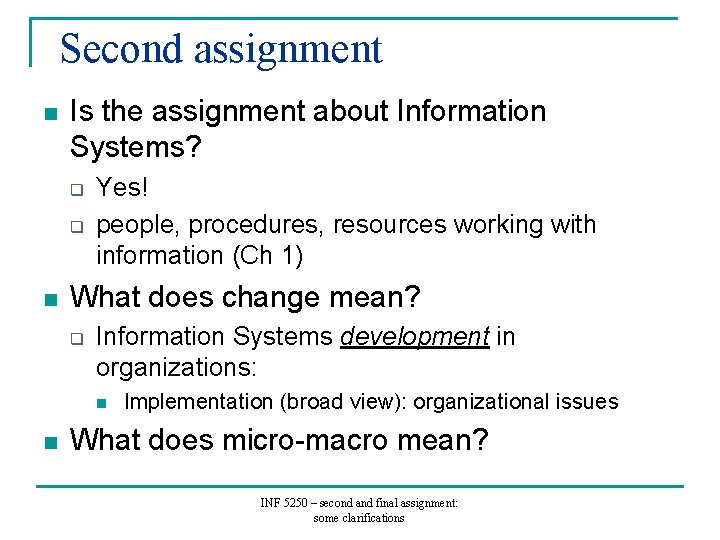 Second assignment

Is the assignment about Information Systems?

Yes!

people, procedures, resources working with information (Ch 1)

What does change mean?

Information Systems development in organizations:

Implementation (broad view): organizational issues

What does micro-macro mean?

INF 5250 – second and final assignment: some clarifications